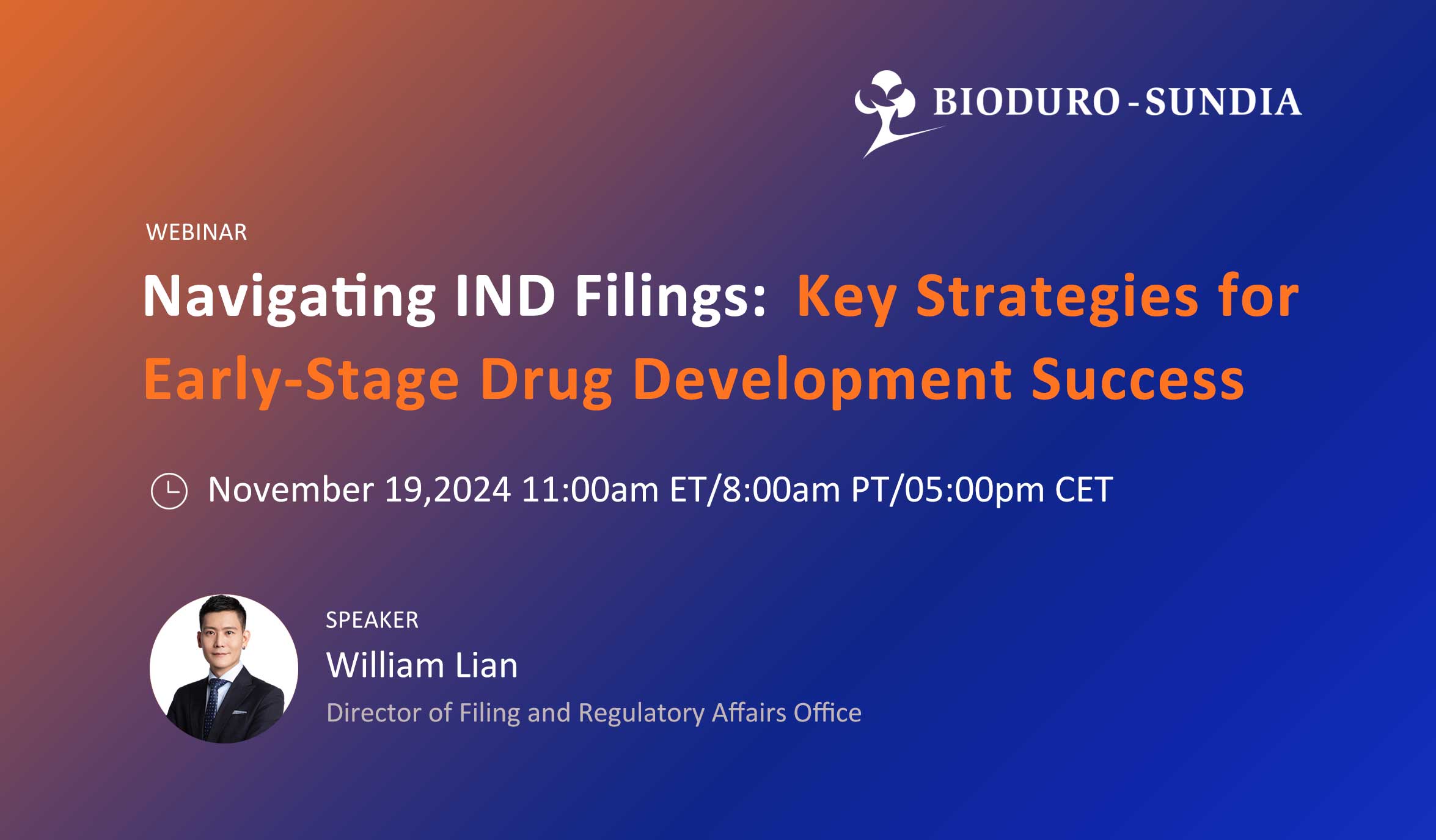 BIODURO-SUNDIA

WEBINAR

Navigating IND Filings: Key Strategies for Early-Stage Drug Development Success

November 19,2024 11:00am ET/8:00am PT/05:00pm CET

SPEAKER

William Lian

Director of Filing and Regulatory Affairs Office